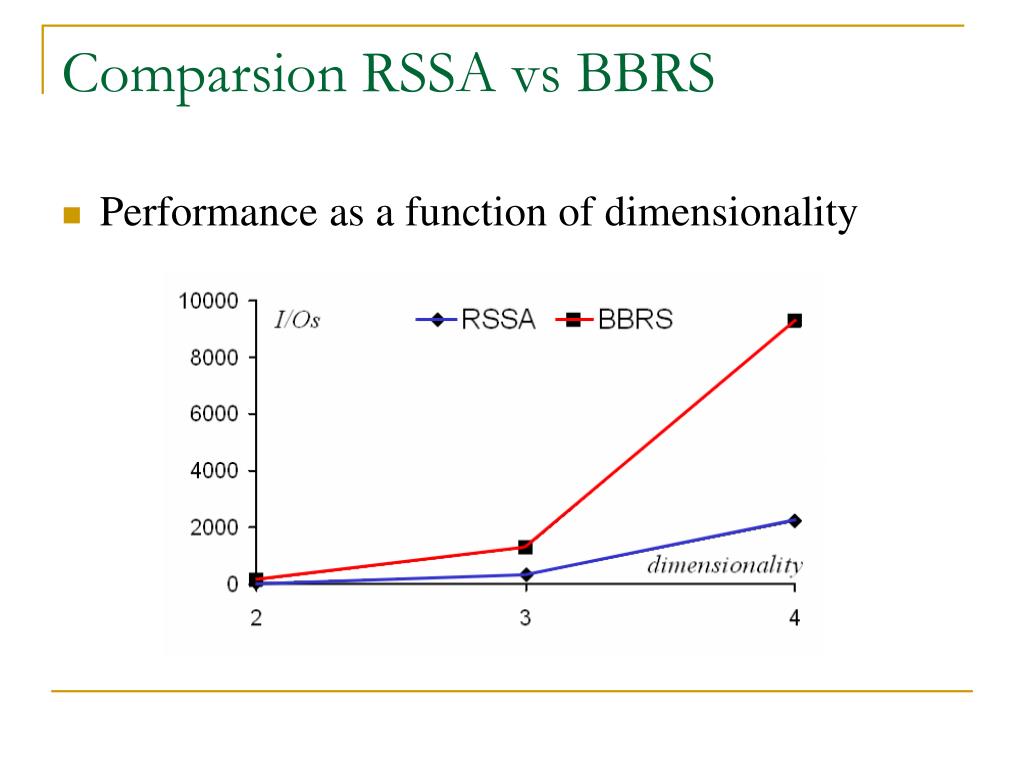 Comparsion RSSA vs BBRS

Performance as a function of dimensionality

10000
8000
6000
4000
2000
0
I/Os
RSSA
BBRS
dimensionality
2
3
4